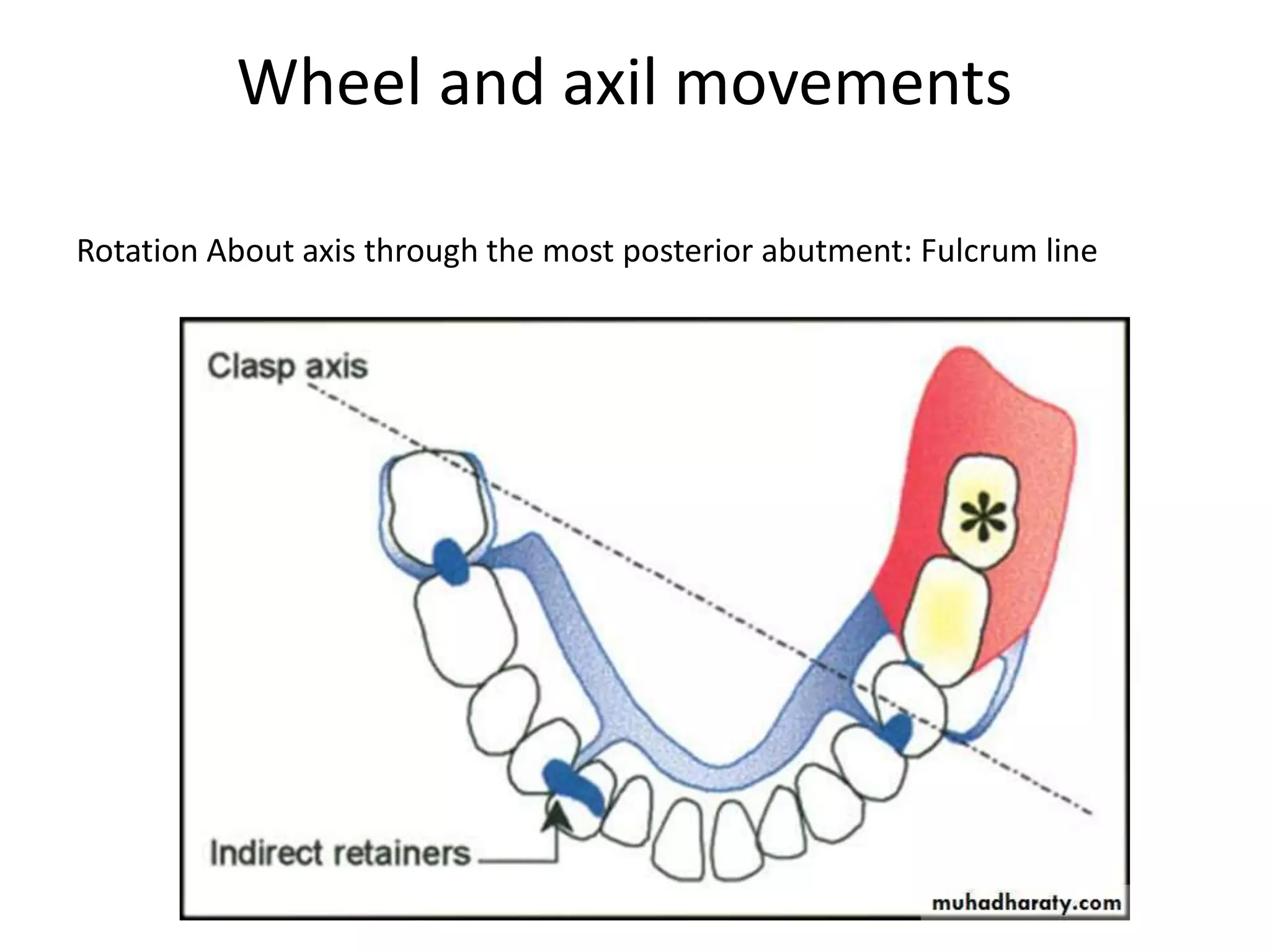 Wheel and axil movements

Rotation About axis through the most posterior abutment: Fulcrum line

Clasp axis

*

Indirect retainers

muhadharaty.com